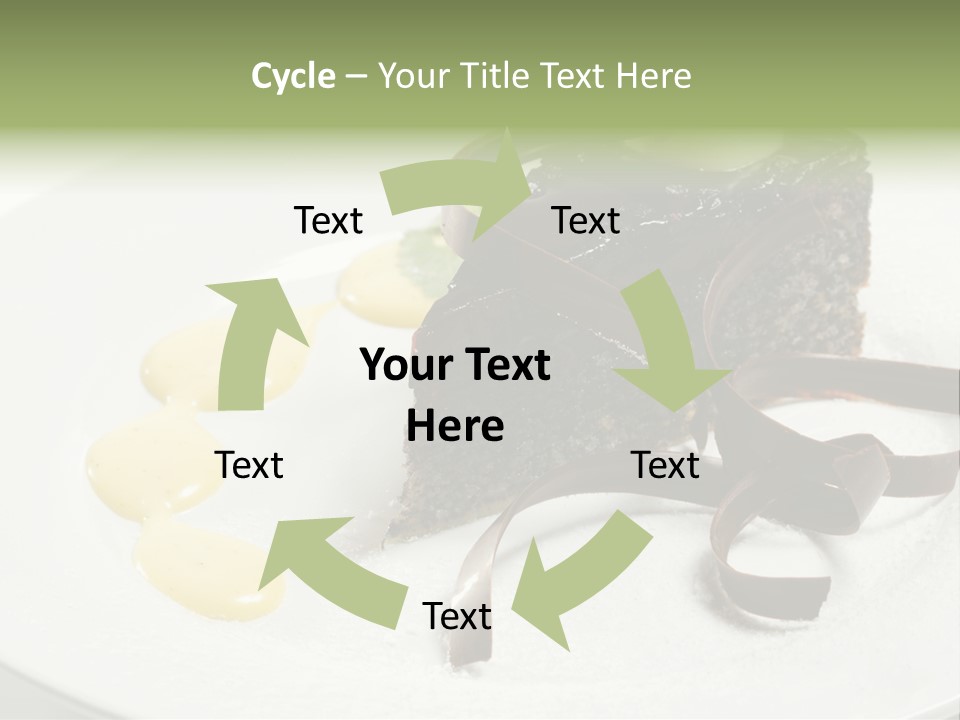 Cycle – Your Title Text Here

Text

Text

Your Text Here

Text

Text

Text